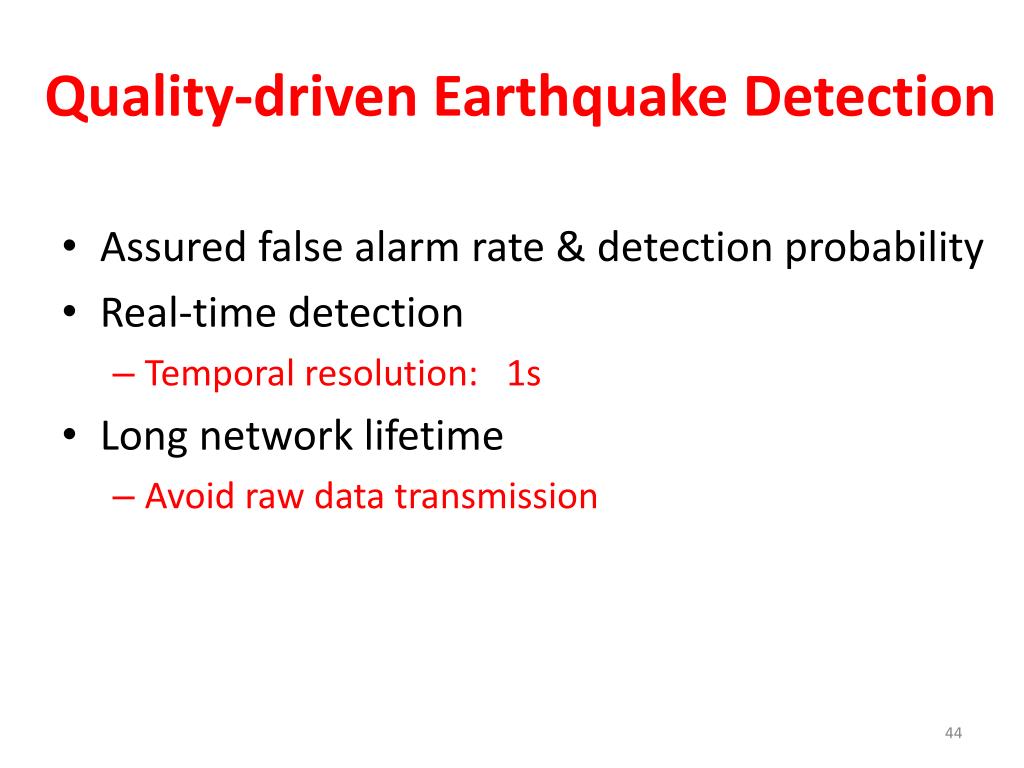 Quality-driven Earthquake Detection

• Assured false alarm rate & detection probability
• Real-time detection
– Temporal resolution: 1s
• Long network lifetime
– Avoid raw data transmission

44